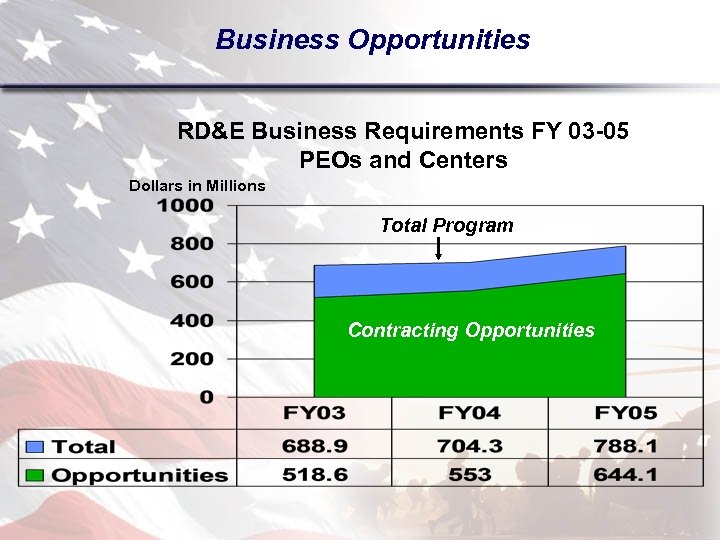 Business Opportunities

RD&E Business Requirements FY 03-05
PEOs and Centers

Dollars in Millions

1000
800
600
400
200
0

Total Program

Contracting Opportunities

| | FY03 | FY04 | FY05 |
|---|---|---|---|
| Total | 688.9 | 704.3 | 788.1 |
| Opportunities | 518.6 | 553 | 644.1 |